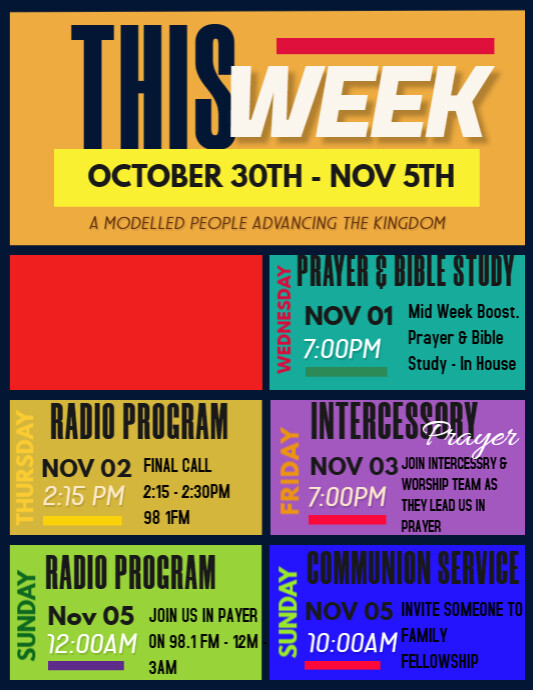 THIS WEEK

OCTOBER 30TH - NOV 5TH

A MODELLED PEOPLE ADVANCING THE KINGDOM

WEDNESDAY
PRAYER & BIBLE STUDY
NOV 01
7:00PM
Mid Week Boost. Prayer & Bible Study - In House

THURSDAY
RADIO PROGRAM
NOV 02
2:15 PM
FINAL CALL
2:15 - 2:30PM
98 1FM

FRIDAY
INTERCESSORY Prayer
NOV 03
7:00PM
JOIN INTERCESSRY & WORSHIP TEAM AS THEY LEAD US IN PRAYER

SUNDAY
RADIO PROGRAM
Nov 05
12:00AM
JOIN US IN PAYER ON 98.1 FM - 12M - 3AM

SUNDAY
COMMUNION SERVICE
NOV 05
10:00AM
INVITE SOMEONE TO FAMILY FELLOWSHIP